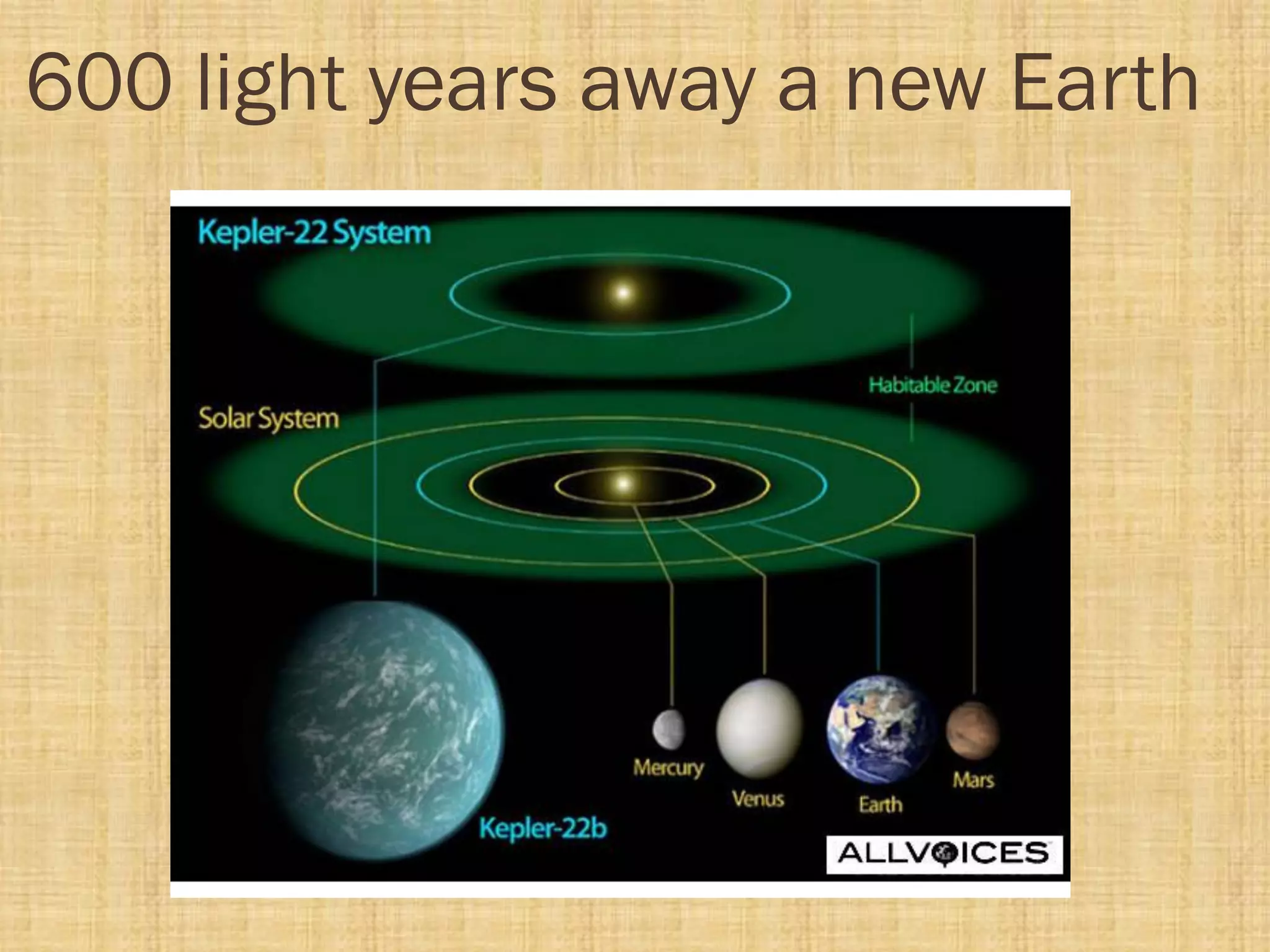 600 light years away a new Earth

Kepler-22 System

Habitable Zone

Solar System

Mercury

Venus

Earth

Mars

Kepler-22b

ALLVOICES